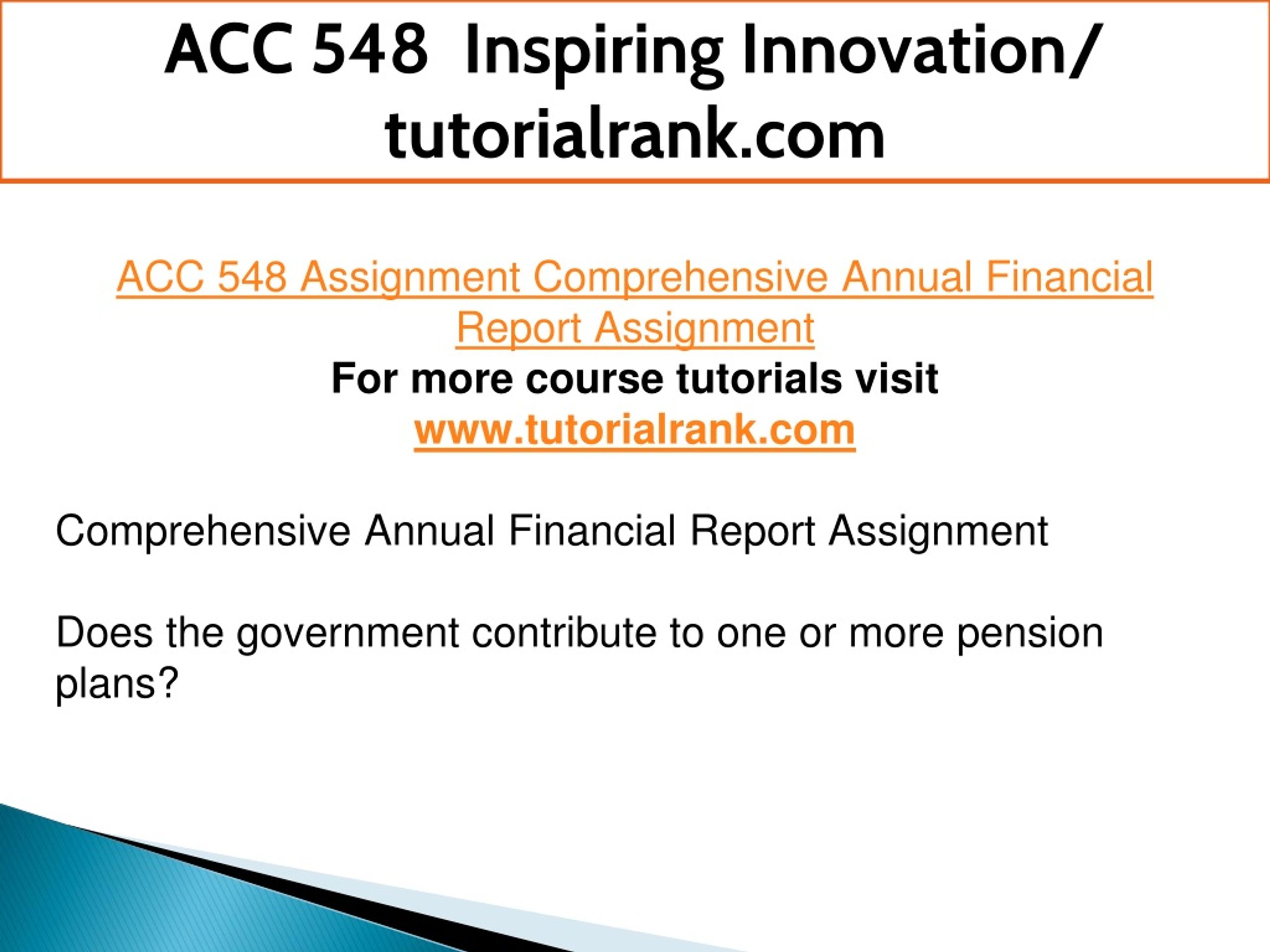 ACC 548 Inspiring Innovation/ tutorialrank.com

ACC 548 Assignment Comprehensive Annual Financial Report Assignment
For more course tutorials visit
www.tutorialrank.com

Comprehensive Annual Financial Report Assignment

Does the government contribute to one or more pension plans?